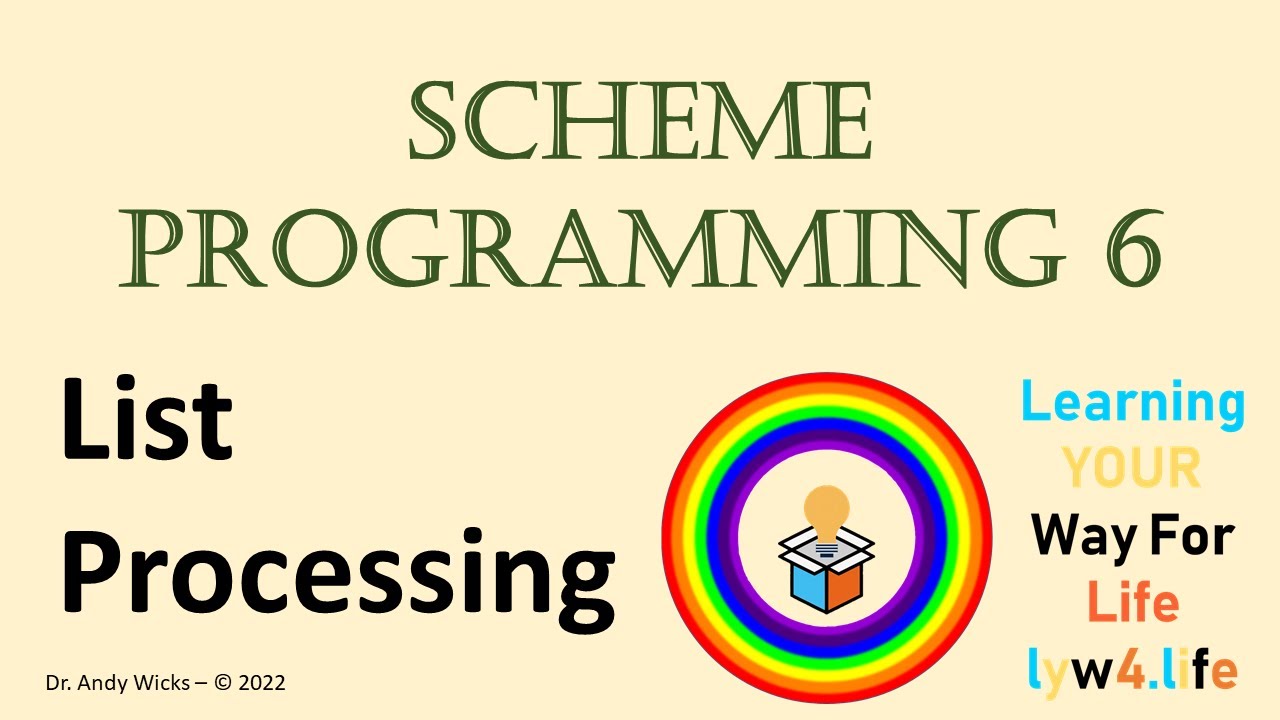 SCHEME PROGRAMMING 6

List Processing

Learning
YOUR
Way For
Life
lyw4.life

Dr. Andy Wicks – © 2022